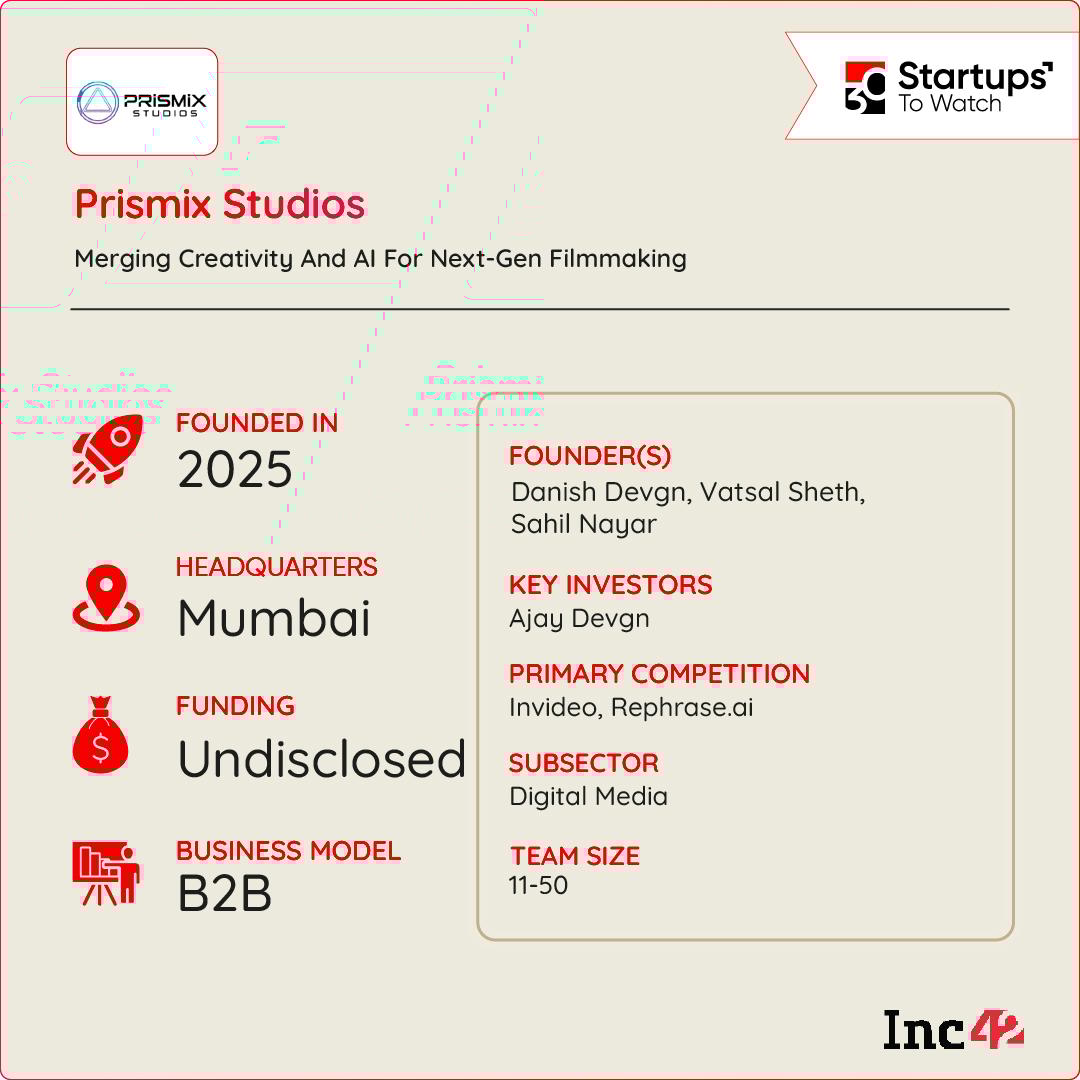 PRISMIX STUDIOS

30 Startups To Watch

Prismix Studios

Merging Creativity And AI For Next-Gen Filmmaking

FOUNDED IN
2025

HEADQUARTERS
Mumbai

FUNDING
Undisclosed

BUSINESS MODEL
B2B

FOUNDER(S)
Danish Devgn, Vatsal Sheth, Sahil Nayar

KEY INVESTORS
Ajay Devgn

PRIMARY COMPETITION
Invideo, Rephrase.ai

SUBSECTOR
Digital Media

TEAM SIZE
11-50

Inc42